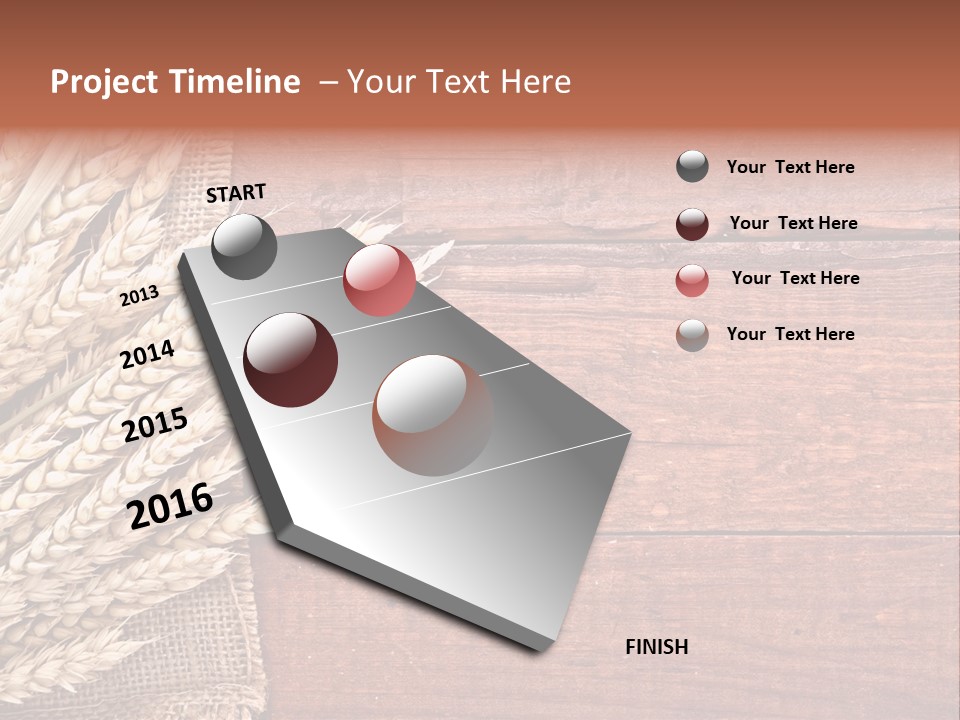 Project Timeline – Your Text Here

START

2013

2014

2015

2016

FINISH

Your Text Here

Your Text Here

Your Text Here

Your Text Here